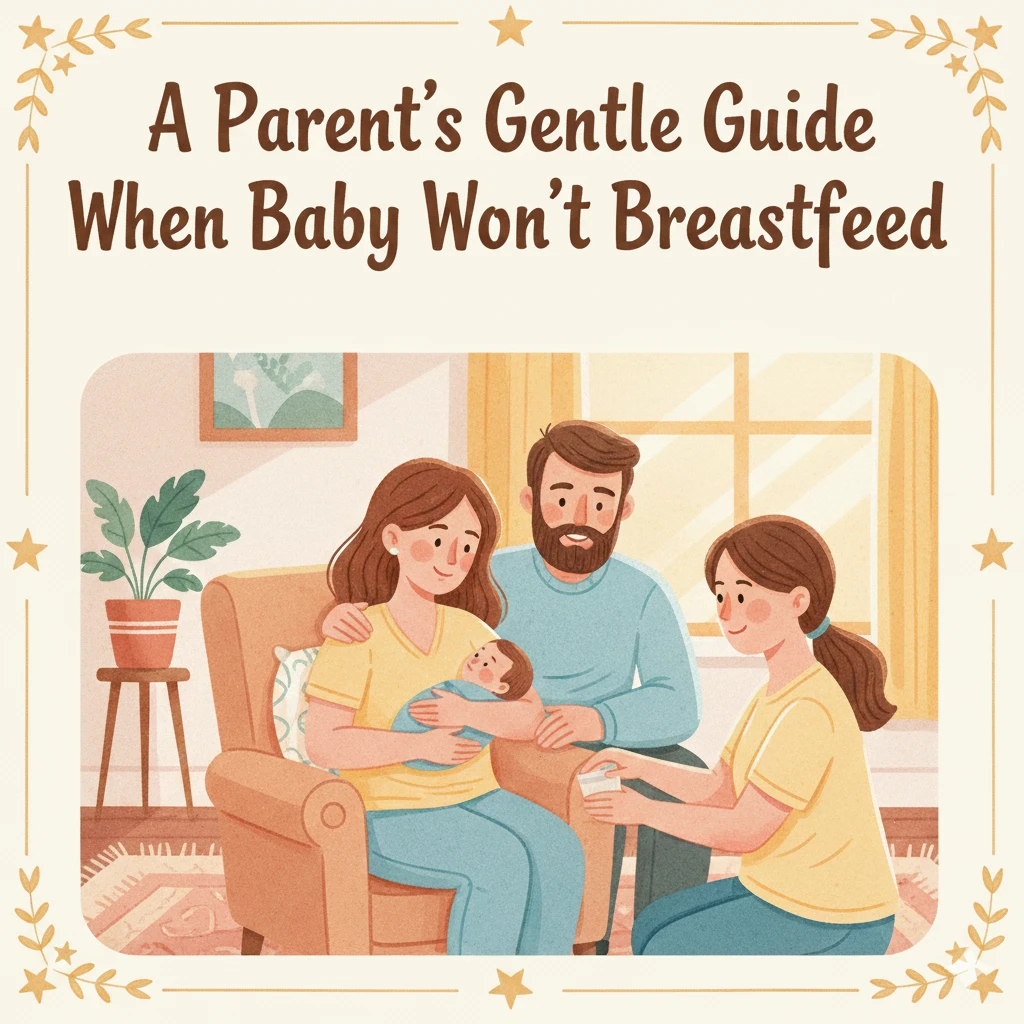 A Parent's Gentle Guide
When Baby Won't Breastfeed